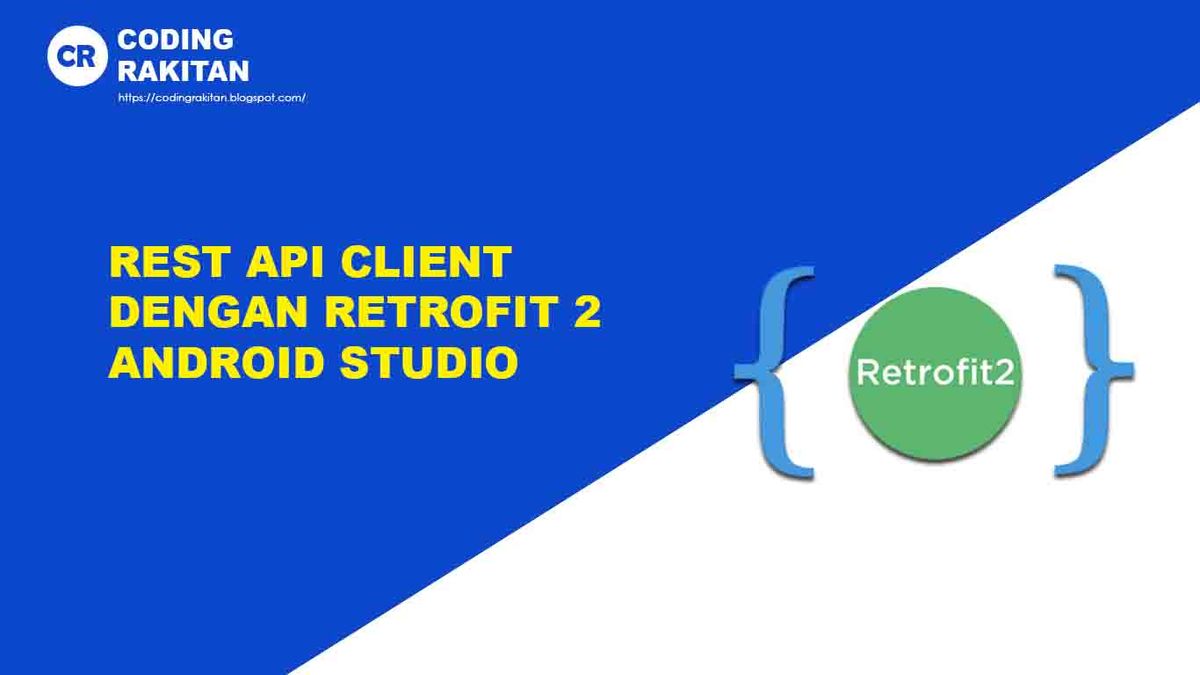 CR CODING RAKITAN
https://codingrakitan.blogspot.com/

REST API CLIENT DENGAN RETROFIT 2 ANDROID STUDIO

{ Retrofit2 }